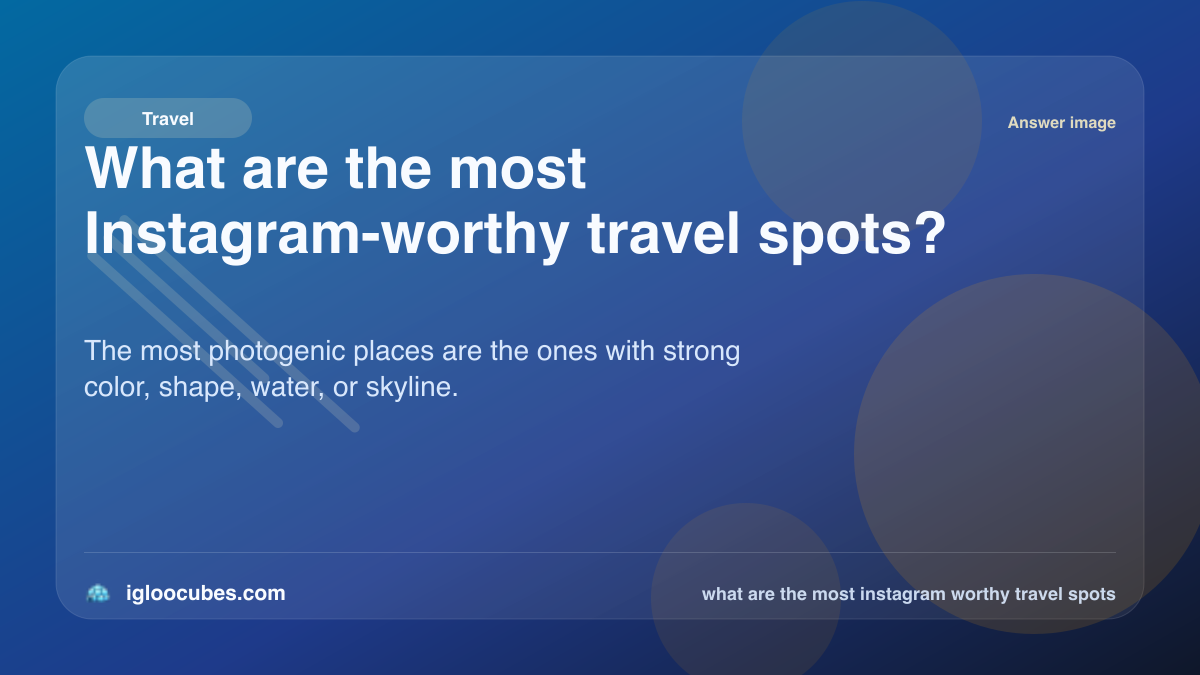 Travel

Answer image

What are the most Instagram-worthy travel spots?

The most photogenic places are the ones with strong color, shape, water, or skyline.

igloocubes.com

what are the most instagram worthy travel spots